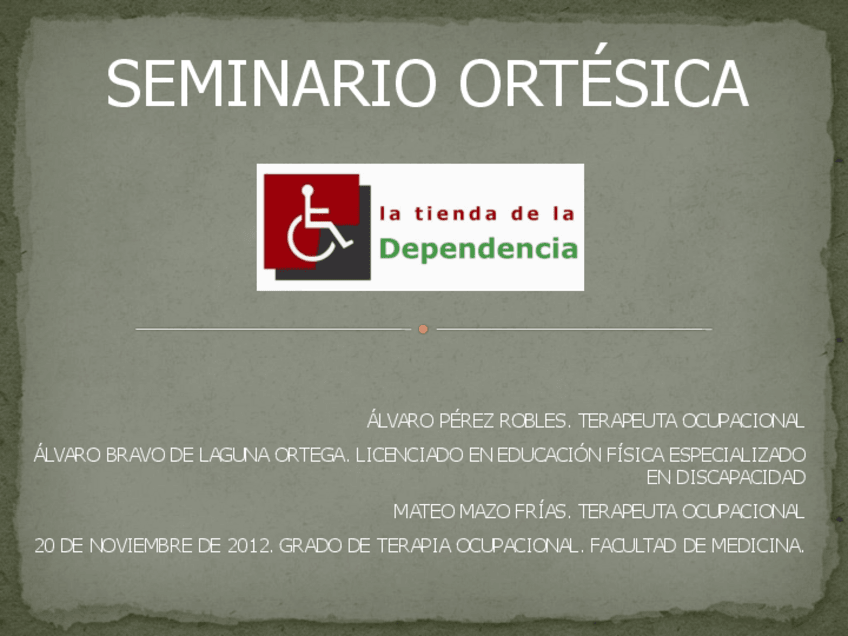 SEMINARIO ORTÉSICA

la tienda de la
Dependencia

ÁLVARO PÉREZ ROBLES. TERAPEUTA OCUPACIONAL

ÁLVARO BRAVO DE LAGUNA ORTEGA. LICENCIADO EN EDUCACIÓN FÍSICA ESPECIALIZADO EN DISCAPACIDAD

MATEO MAZO FRÍAS. TERAPEUTA OCUPACIONAL

20 DE NOVIEMBRE DE 2012. GRADO DE TERAPIA OCUPACIONAL. FACULTAD DE MEDICINA.